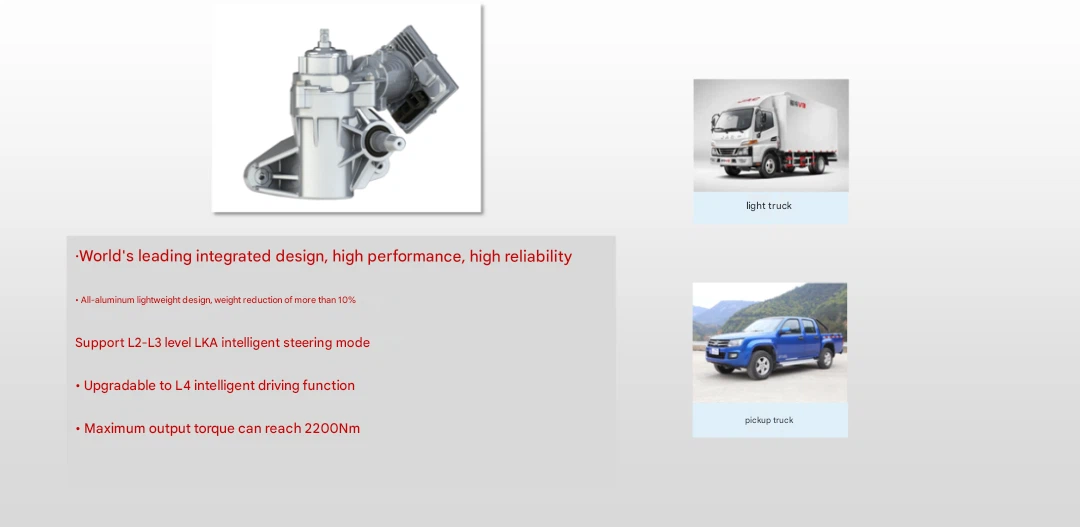 ·World's leading integrated design, high performance, high reliability

• All-aluminum lightweight design, weight reduction of more than 10%

Support L2-L3 level LKA intelligent steering mode

• Upgradable to L4 intelligent driving function

• Maximum output torque can reach 2200Nm

light truck

pickup truck